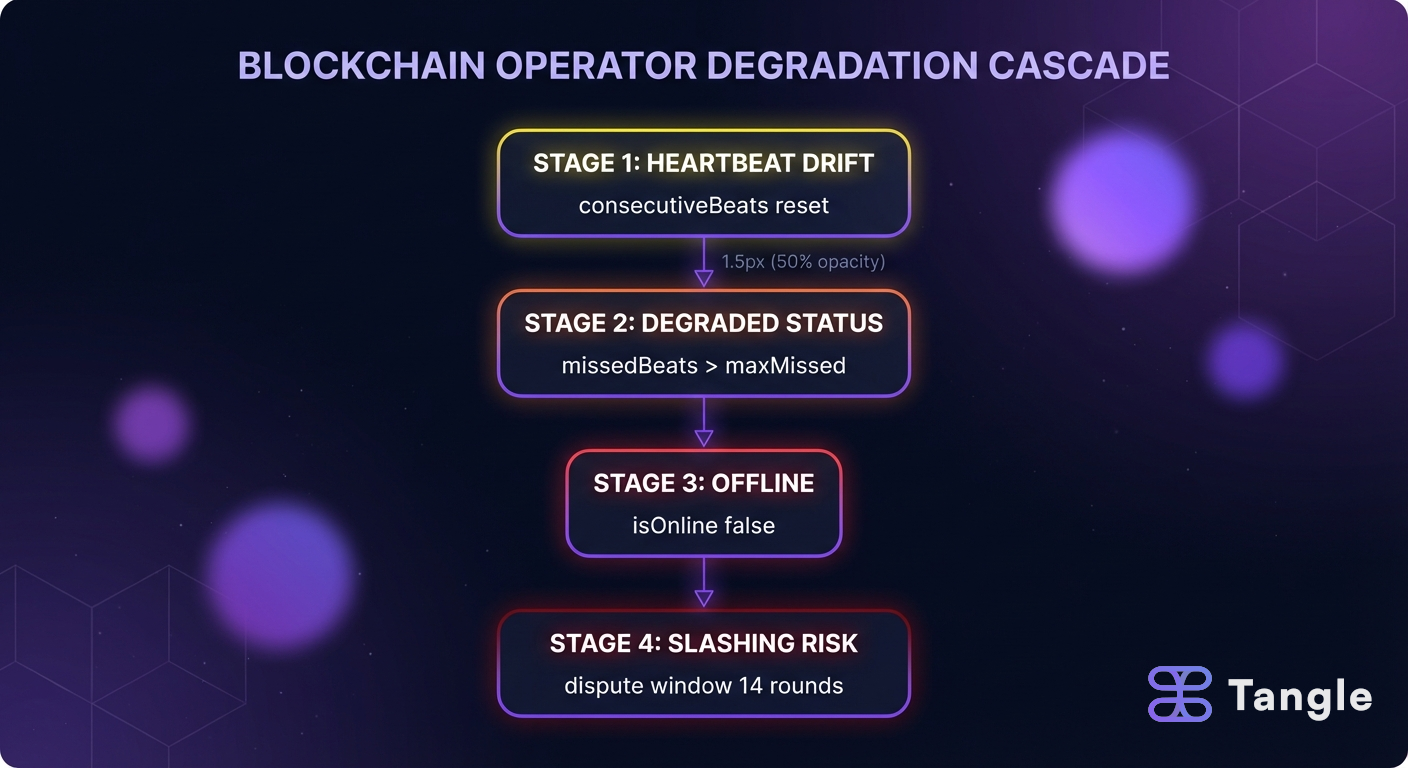 BLOCKCHAIN OPERATOR DEGRADATION CASCADE

STAGE 1: HEARTBEAT DRIFT
consecutiveBeats reset

1.5px (50% opacity)

STAGE 2: DEGRADED STATUS
missedBeats > maxMissed

STAGE 3: OFFLINE
isOnline false

STAGE 4: SLASHING RISK
dispute window 14 rounds

Tangle